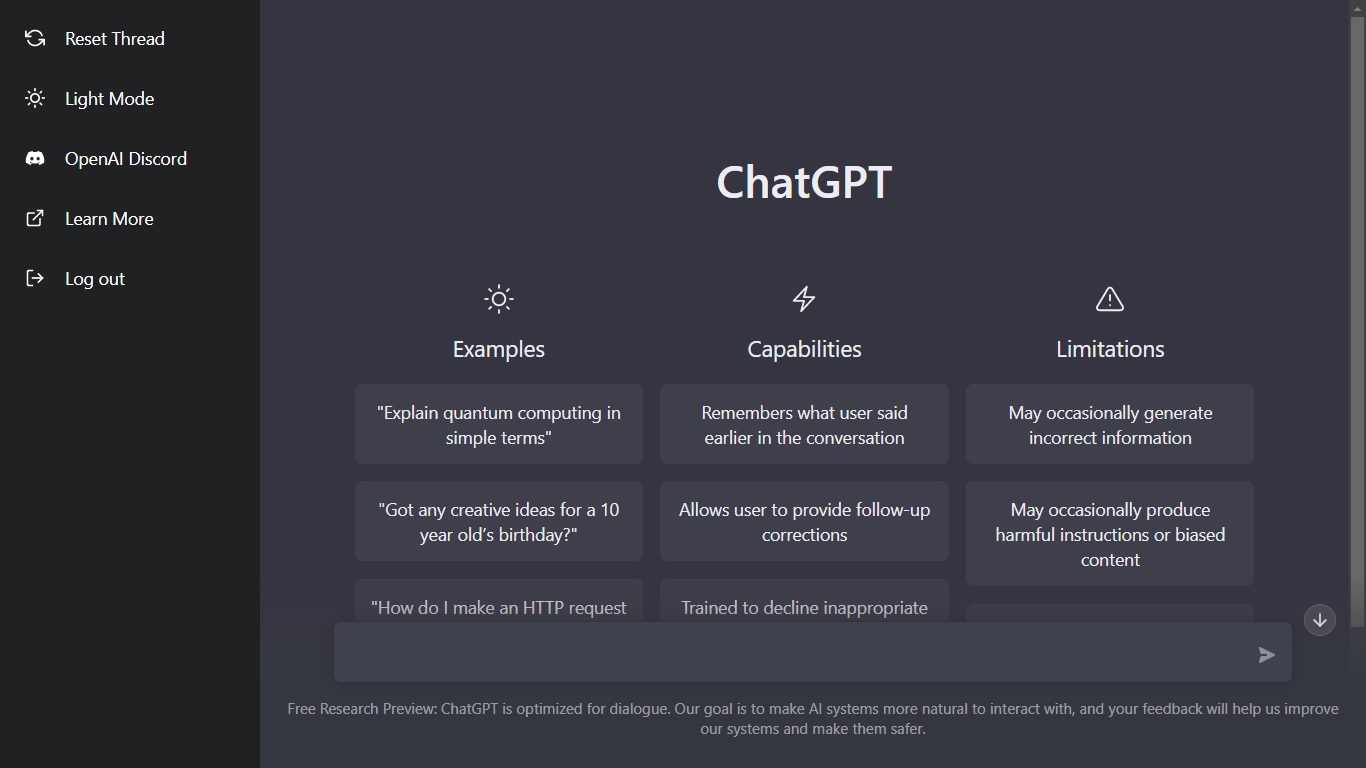 Reset Thread

Light Mode

OpenAI Discord

Learn More

Log out

ChatGPT

Examples

"Explain quantum computing in simple terms"

"Got any creative ideas for a 10 year old's birthday?"

"How do I make an HTTP request

Capabilities

Remembers what user said earlier in the conversation

Allows user to provide follow-up corrections

Trained to decline inappropriate

Limitations

May occasionally generate incorrect information

May occasionally produce harmful instructions or biased content

Free Research Preview: ChatGPT is optimized for dialogue. Our goal is to make AI systems more natural to interact with, and your feedback will help us improve our systems and make them safer.